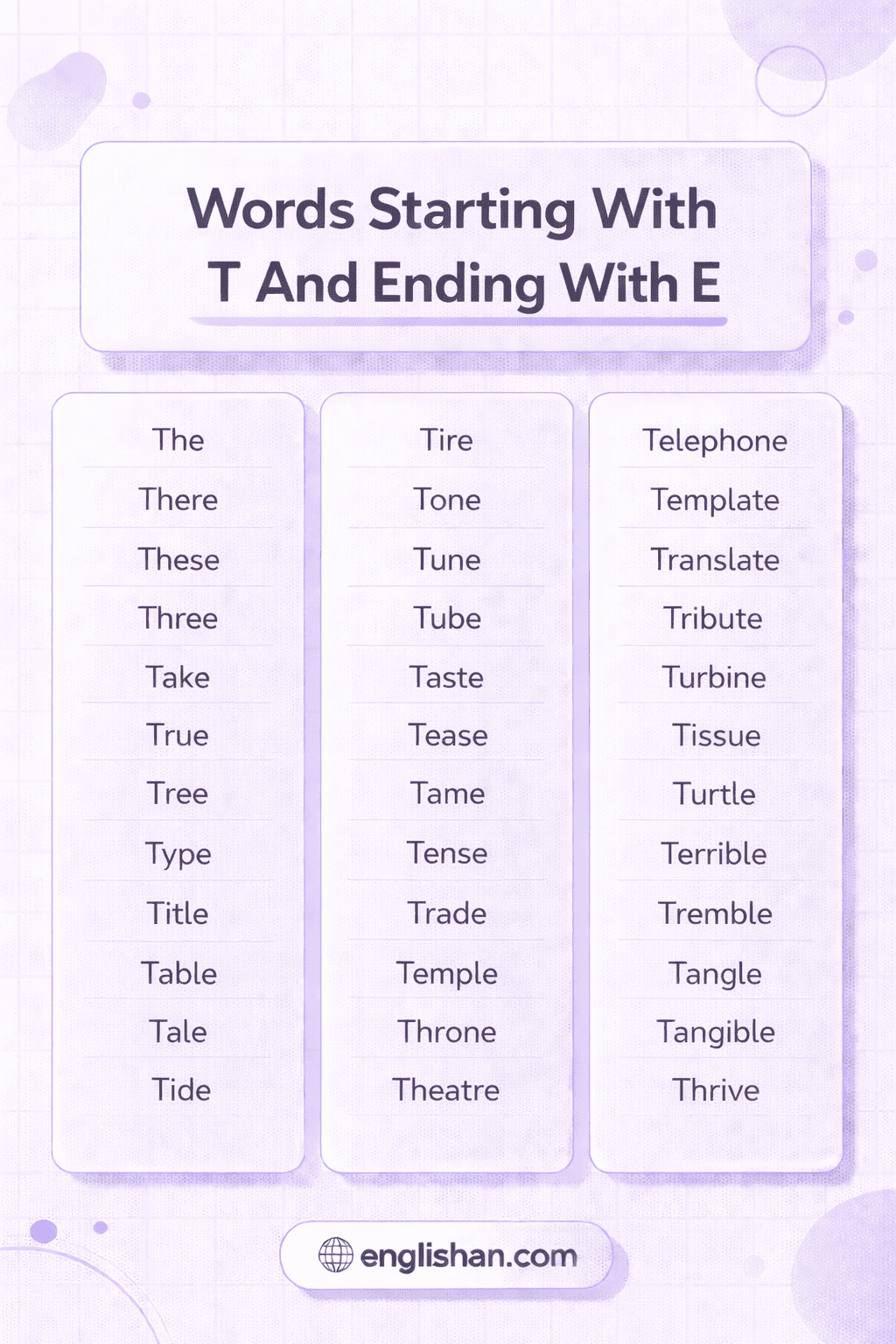 Words Starting With T And Ending With E

The
There
These
Three
Take
True
Tree
Type
Title
Table
Tale
Tide

Tire
Tone
Tune
Tube
Taste
Tease
Tame
Tense
Trade
Temple
Throne
Theatre

Telephone
Template
Translate
Tribute
Turbine
Tissue
Turtle
Terrible
Tremble
Tangle
Tangible
Thrive

englishan.com